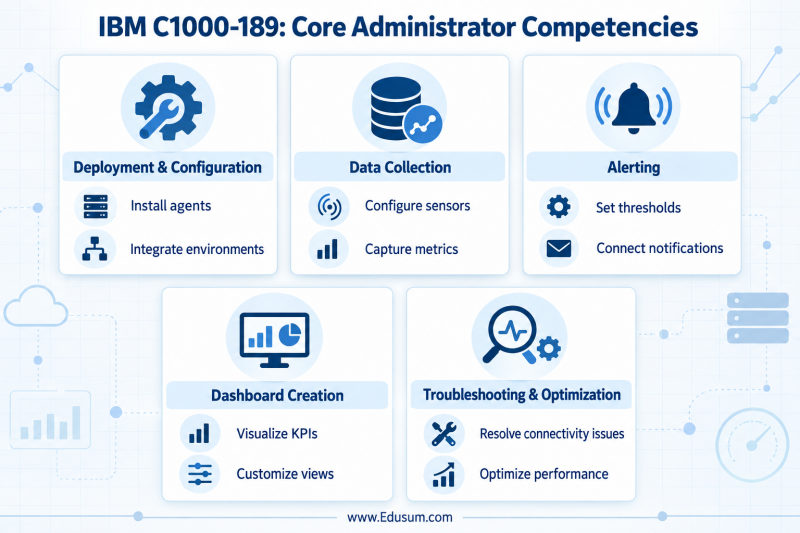 IBM C1000-189: Core Administrator Competencies

Deployment & Configuration

Install agents

Integrate environments

Data Collection

Configure sensors

Capture metrics

Alerting

Set thresholds

Connect notifications

Dashboard Creation

Visualize KPIs

Customize views

Troubleshooting & Optimization

Resolve connectivity issues

Optimize performance

www.Edusum.com